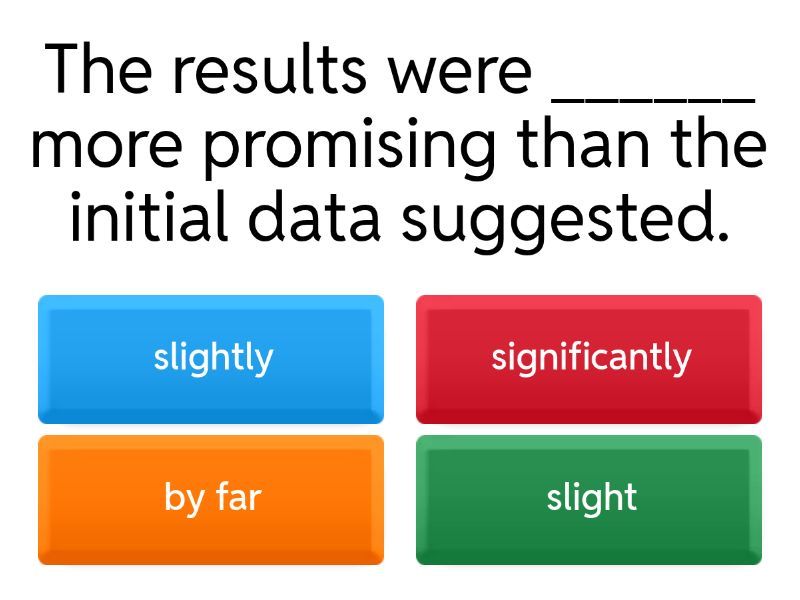 The results were ______ more promising than the initial data suggested.

slightly

significantly

by far

slight